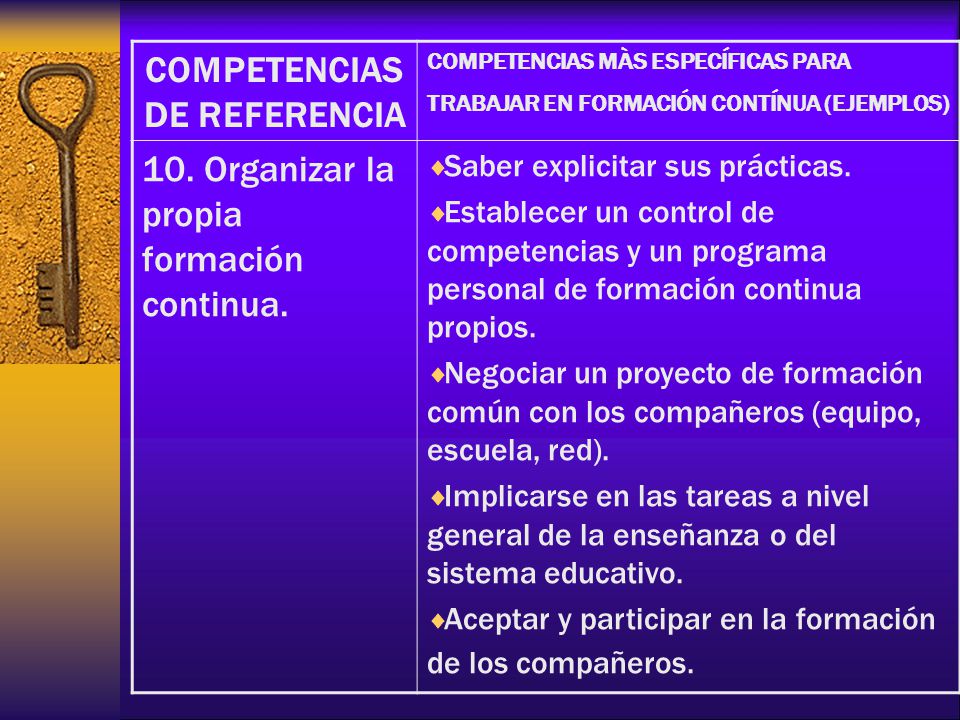 | COMPETENCIAS DE REFERENCIA | COMPETENCIAS MÀS ESPECÍFICAS PARA TRABAJAR EN FORMACIÓN CONTÍNUA (EJEMPLOS) |
|---|---|
| 10. Organizar la propia formación continua. | ♦Saber explicitar sus prácticas. ♦Establecer un control de competencias y un programa personal de formación continua propios. ♦Negociar un proyecto de formación común con los compañeros (equipo, escuela, red). ♦Implicarse en las tareas a nivel general de la enseñanza o del sistema educativo. ♦Aceptar y participar en la formación de los compañeros. |